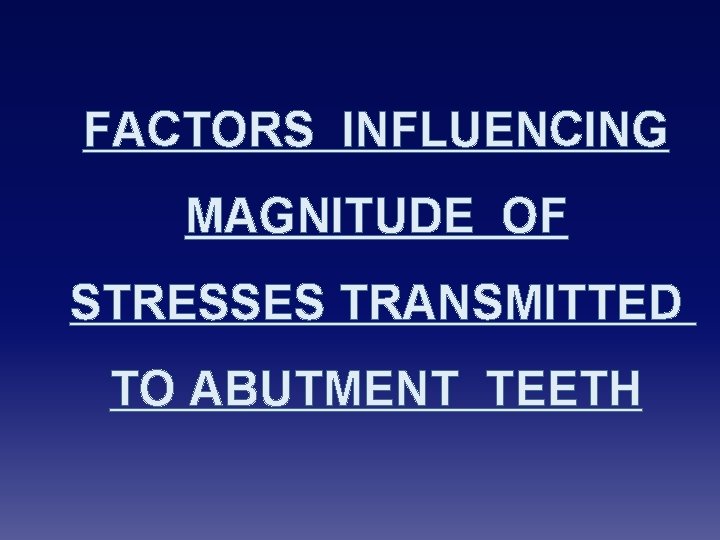 FACTORS INFLUENCING MAGNITUDE OF STRESSES TRANSMITTED TO ABUTMENT TEETH